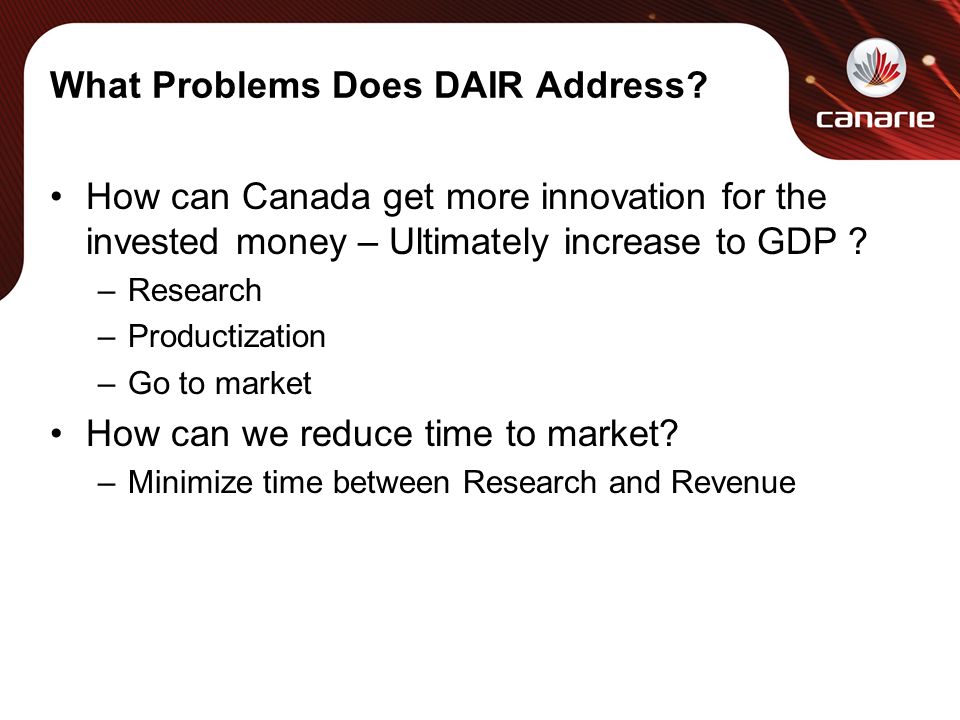 What Problems Does DAIR Address?

canarie

• How can Canada get more innovation for the invested money – Ultimately increase to GDP ?
– Research
– Productization
– Go to market
• How can we reduce time to market?
– Minimize time between Research and Revenue